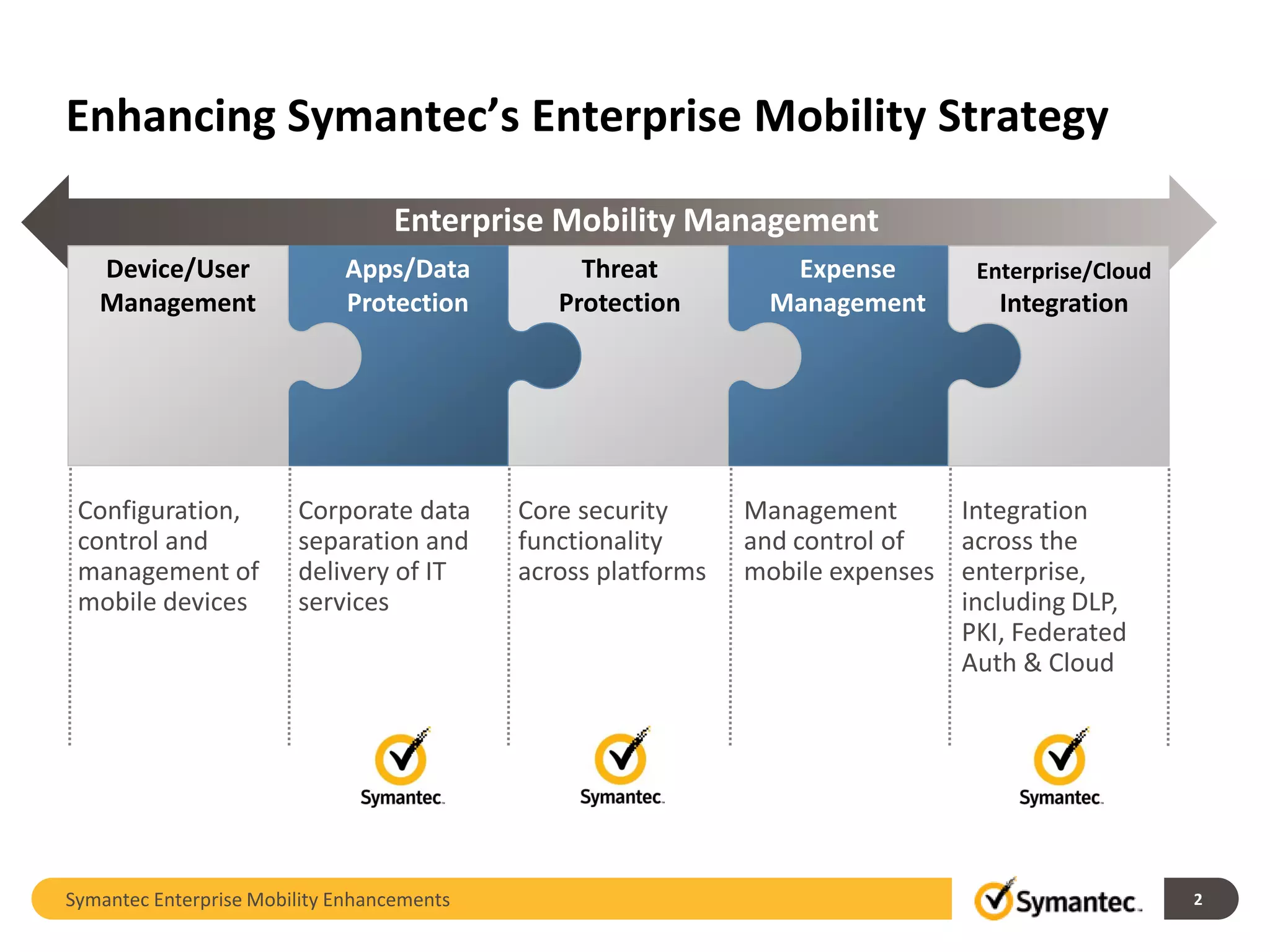 Enhancing Symantec's Enterprise Mobility Strategy

Enterprise Mobility Management

Device/User Management

Apps/Data Protection

Threat Protection

Expense Management

Enterprise/Cloud Integration

Configuration, control and management of mobile devices

Corporate data separation and delivery of IT services

Core security functionality across platforms

Management and control of mobile expenses

Integration across the enterprise, including DLP, PKI, Federated Auth & Cloud

Symantec.

Symantec.

Symantec.

Symantec Enterprise Mobility Enhancements

Symantec.

2